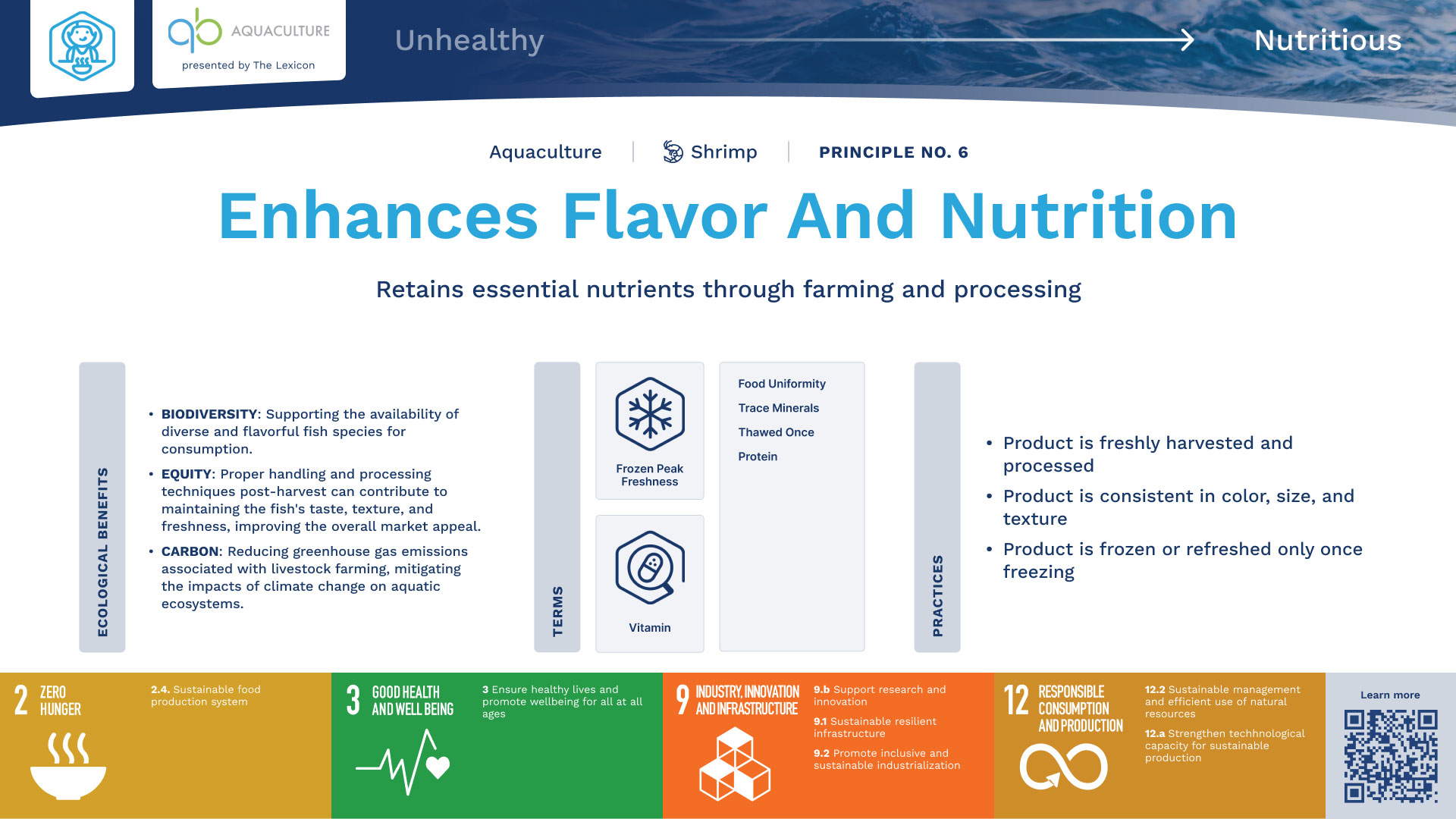 AQUACULTURE
presented by The Lexicon

Unhealthy

Nutritious

Aquaculture | Shrimp | PRINCIPLE NO. 6

Enhances Flavor And Nutrition

Retains essential nutrients through farming and processing

ECOLOGICAL BENEFITS

• BIODIVERSITY: Supporting the availability of diverse and flavorful fish species for consumption.
• EQUITY: Proper handling and processing techniques post-harvest can contribute to maintaining the fish's taste, texture, and freshness, improving the overall market appeal.
• CARBON: Reducing greenhouse gas emissions associated with livestock farming, mitigating the impacts of climate change on aquatic ecosystems.

TERMS

Frozen Peak Freshness

Vitamin

Food Uniformity
Trace Minerals
Thawed Once
Protein

PRACTICES

• Product is freshly harvested and processed
• Product is consistent in color, size, and texture
• Product is frozen or refreshed only once freezing

2 ZERO HUNGER
2.4. Sustainable food production system

3 GOOD HEALTH AND WELL BEING
3 Ensure healthy lives and promote wellbeing for all at all ages

9 INDUSTRY, INNOVATION AND INFRASTRUCTURE
9.b Support research and innovation
9.1 Sustainable resilient infrastructure
9.2 Promote inclusive and sustainable industrialization

12 RESPONSIBLE CONSUMPTION AND PRODUCTION
12.2 Sustainable management and efficient use of natural resources
12.a Strengthen techhnological capacity for sustainable production

Learn more